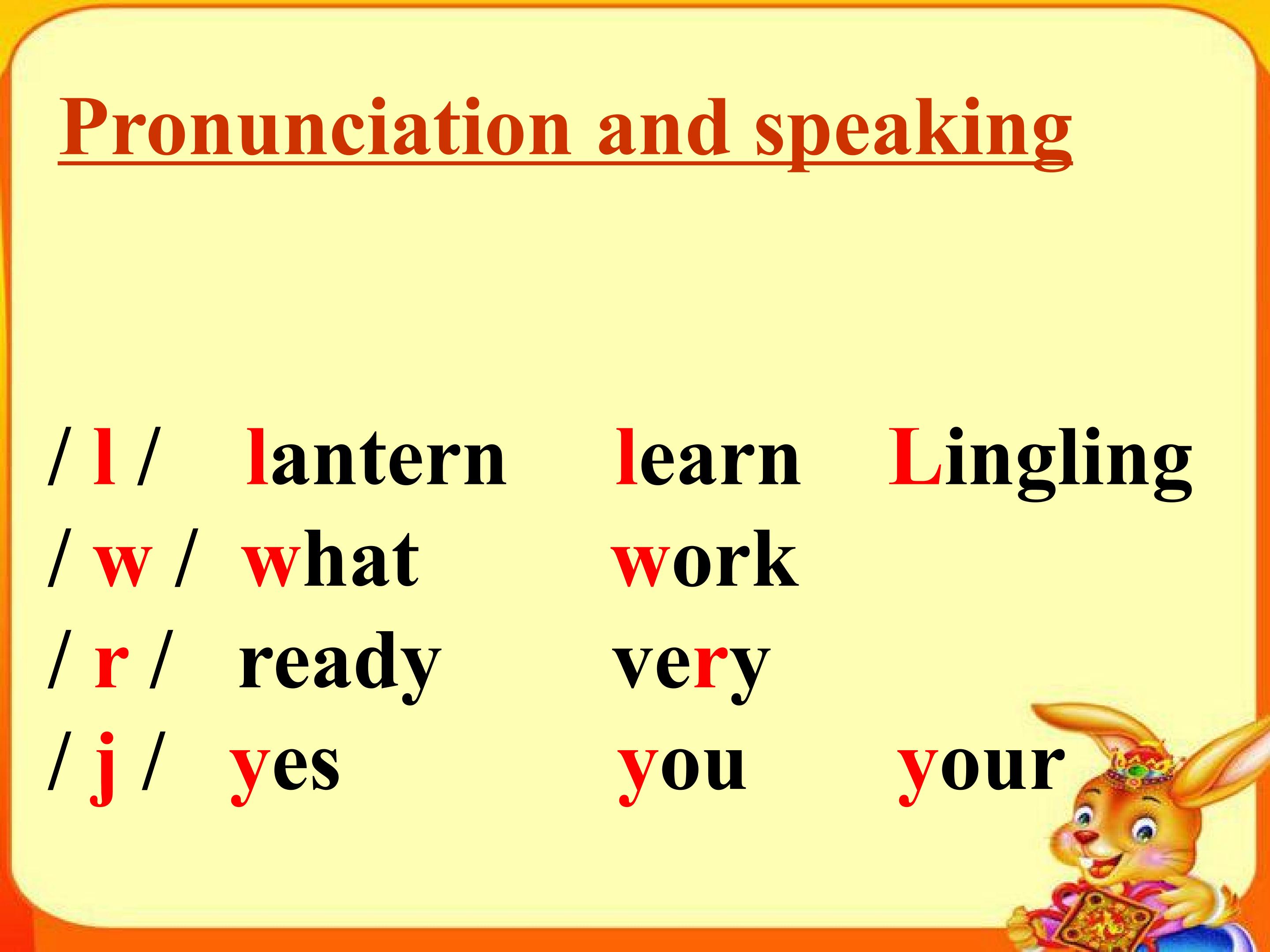 Pronunciation and speaking

/ l / lantern learn Lingling
/ w / what work
/ r / ready very
/ j / yes you your